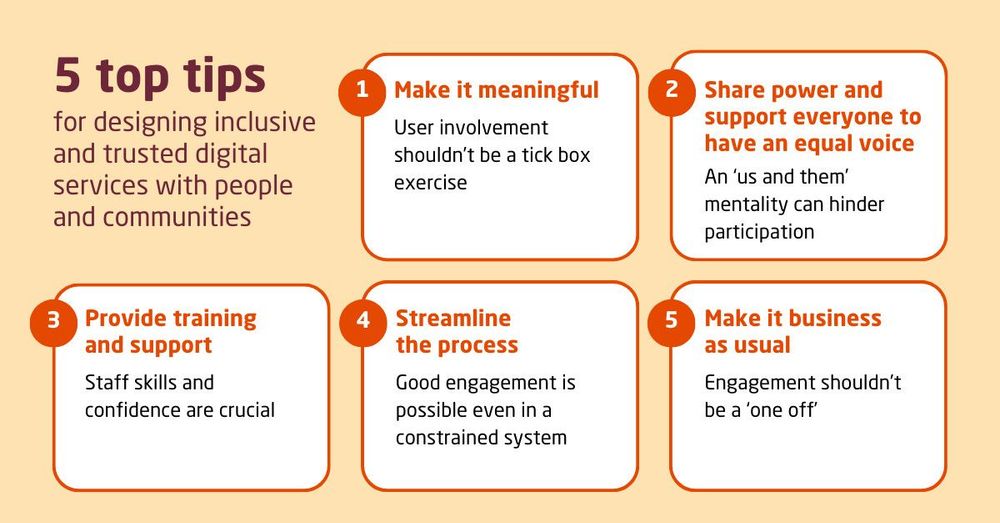 5 top tips
for designing inclusive and trusted digital services with people and communities

1 Make it meaningful
User involvement shouldn't be a tick box exercise

2 Share power and support everyone to have an equal voice
An 'us and them' mentality can hinder participation

3 Provide training and support
Staff skills and confidence are crucial

4 Streamline the process
Good engagement is possible even in a constrained system

5 Make it business as usual
Engagement shouldn't be a 'one off'